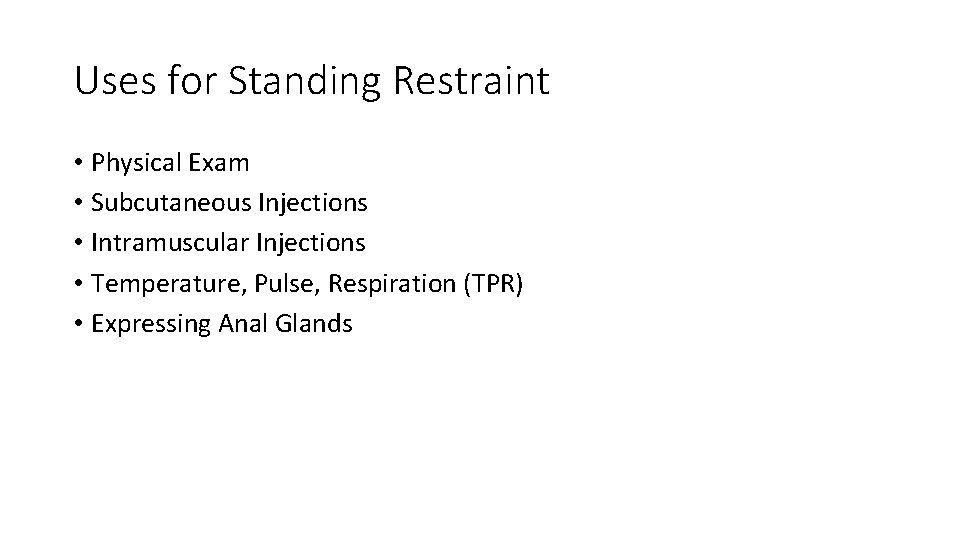 Uses for Standing Restraint

• Physical Exam
• Subcutaneous Injections
• Intramuscular Injections
• Temperature, Pulse, Respiration (TPR)
• Expressing Anal Glands